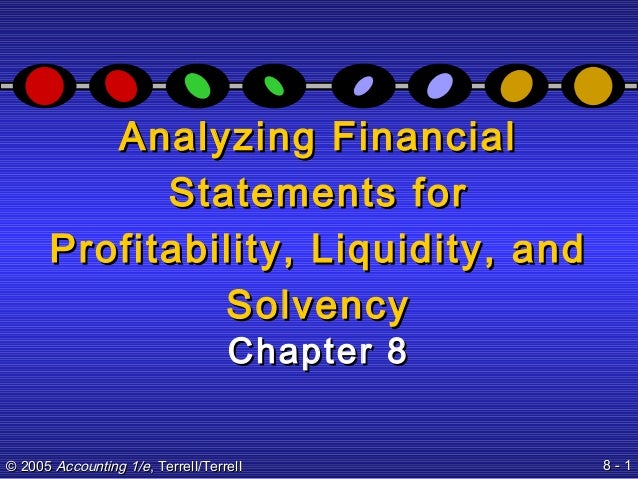 Analyzing Financial Statements for Profitability, Liquidity, and Solvency

Chapter 8

© 2005 Accounting 1/e, Terrell/Terrell

8 - 1